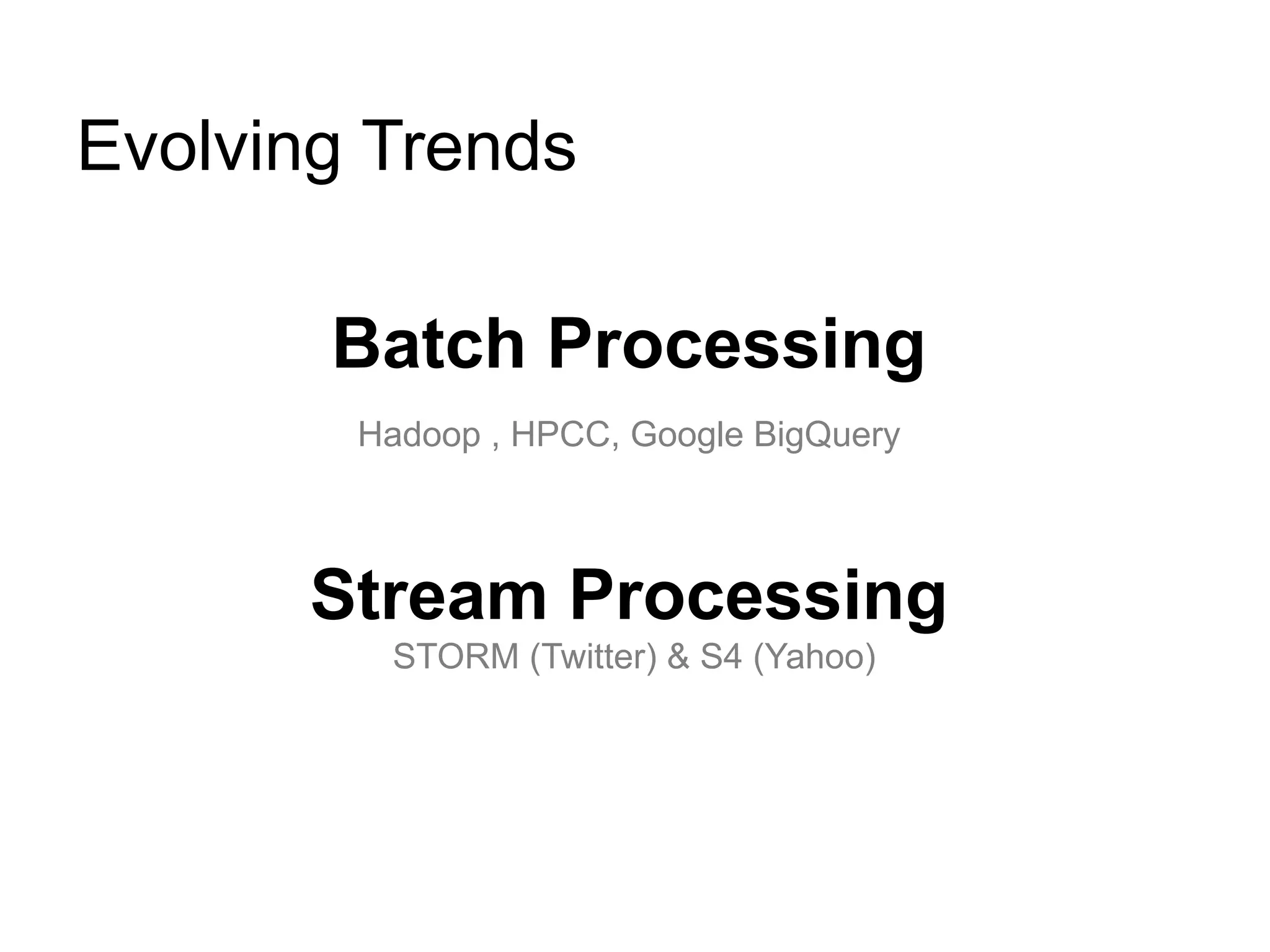 Evolving Trends

Batch Processing

Hadoop , HPCC, Google BigQuery

Stream Processing

STORM (Twitter) & S4 (Yahoo)